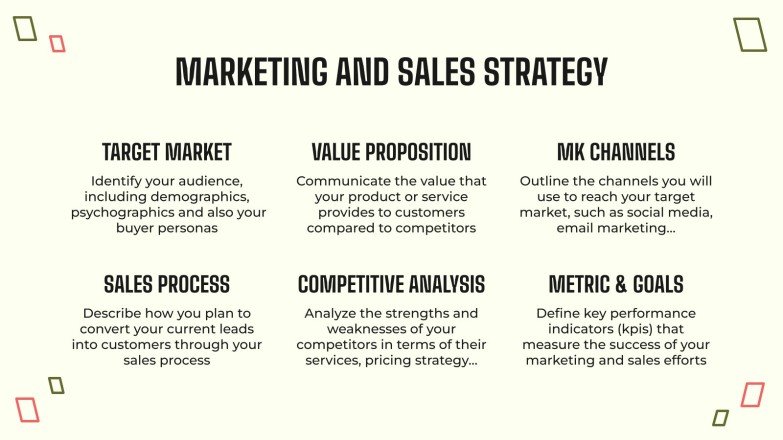 MARKETING AND SALES STRATEGY

TARGET MARKET

Identify your audience, including demographics, psychographics and also your buyer personas

VALUE PROPOSITION

Communicate the value that your product or service provides to customers compared to competitors

MK CHANNELS

Outline the channels you will use to reach your target market, such as social media, email marketing...

SALES PROCESS

Describe how you plan to convert your current leads into customers through your sales process

COMPETITIVE ANALYSIS

Analyze the strengths and weaknesses of your competitors in terms of their services, pricing strategy...

METRIC & GOALS

Define key performance indicators (kpis) that measure the success of your marketing and sales efforts